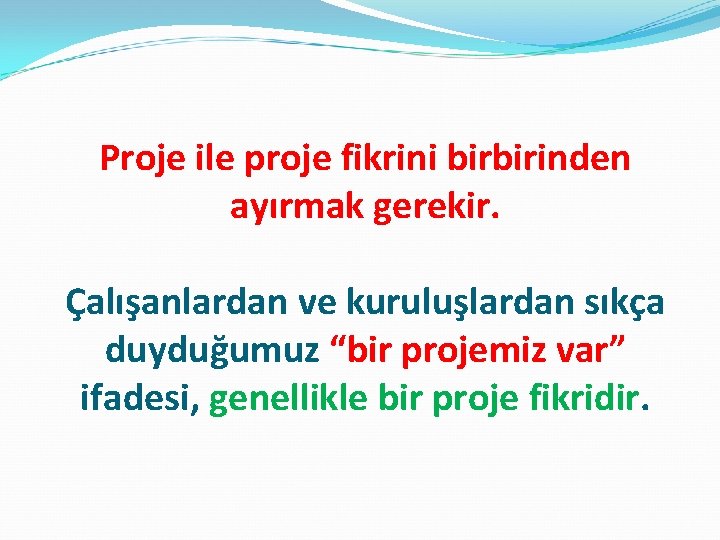 Proje ile proje fikrini birbirinden ayırmak gerekir.

Çalışanlardan ve kuruluşlardan sıkça duyduğumuz “bir projemiz var” ifadesi, genellikle bir proje fikridir.